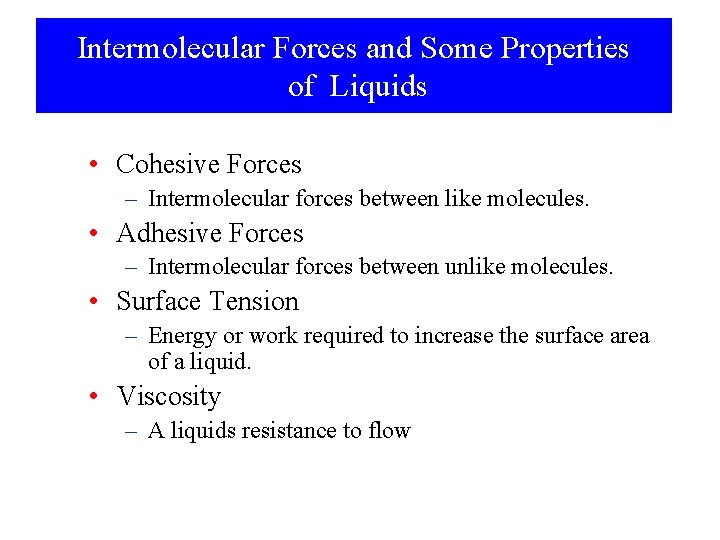 Intermolecular Forces and Some Properties of Liquids

• Cohesive Forces
– Intermolecular forces between like molecules.
• Adhesive Forces
– Intermolecular forces between unlike molecules.
• Surface Tension
– Energy or work required to increase the surface area of a liquid.
• Viscosity
– A liquids resistance to flow